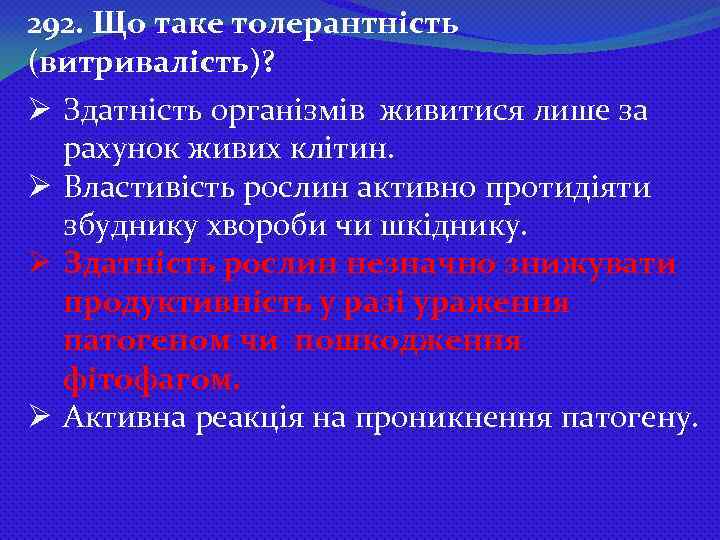 292. Що таке толерантність (витривалість)?

➢ Здатність організмів живитися лише за рахунок живих клітин.
➢ Властивість рослин активно протидіяти збуднику хвороби чи шкіднику.
➢ Здатність рослин незначно знижувати продуктивність у разі ураження патогеном чи пошкодження фітофагом.
➢ Активна реакція на проникнення патогену.